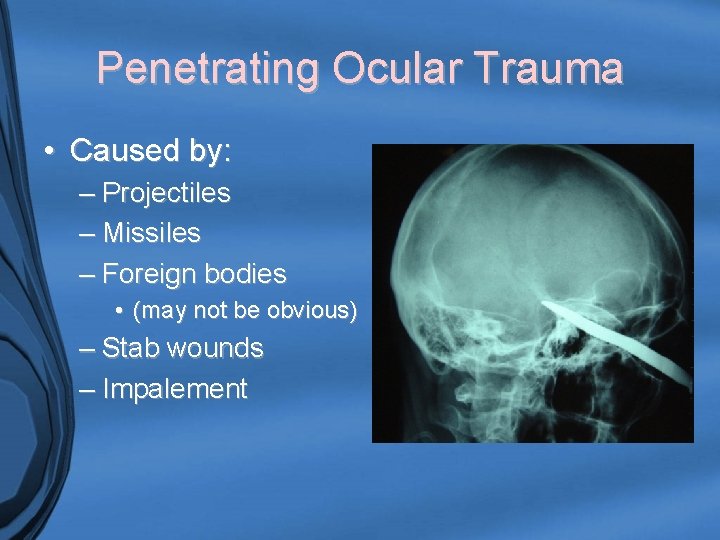 Penetrating Ocular Trauma

• Caused by:
– Projectiles
– Missiles
– Foreign bodies
• (may not be obvious)
– Stab wounds
– Impalement